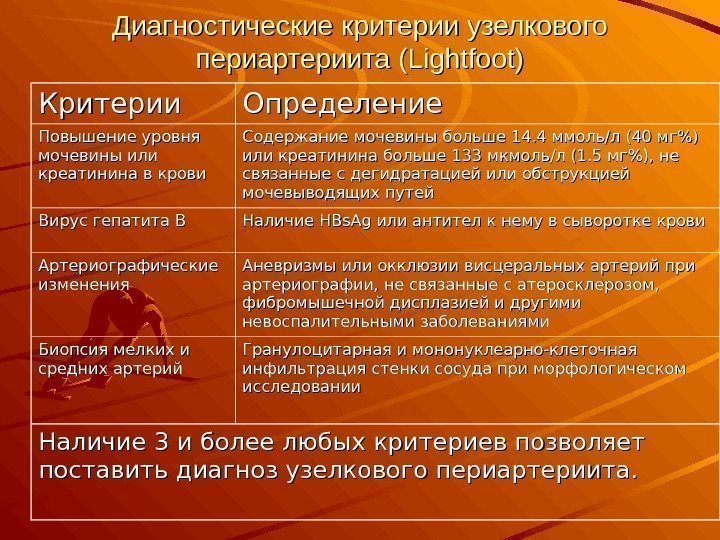 Диагностические критерии узелкового периартериита (Lightfoot)

| Критерии | Определение |
|---|---|
| Повышение уровня мочевины или креатинина в крови | Содержание мочевины больше 14.4 ммоль/л (40 мг%) или креатинина больше 133 мкмоль/л (1.5 мг%), не связанные с дегидратацией или обструкцией мочевыводящих путей |
| Вирус гепатита В | Наличие HBsAg или антител к нему в сыворотке крови |
| Артериографические изменения | Аневризмы или окклюзии висцеральных артерий при артериографии, не связанные с атеросклерозом, фибромышечной дисплазией и другими невоспалительными заболеваниями |
| Биопсия мелких и средних артерий | Гранулоцитарная и мононуклеарно-клеточная инфильтрация стенки сосуда при морфологическом исследовании |
| Наличие 3 и более любых критериев позволяет поставить диагноз узелкового периартериита. | |